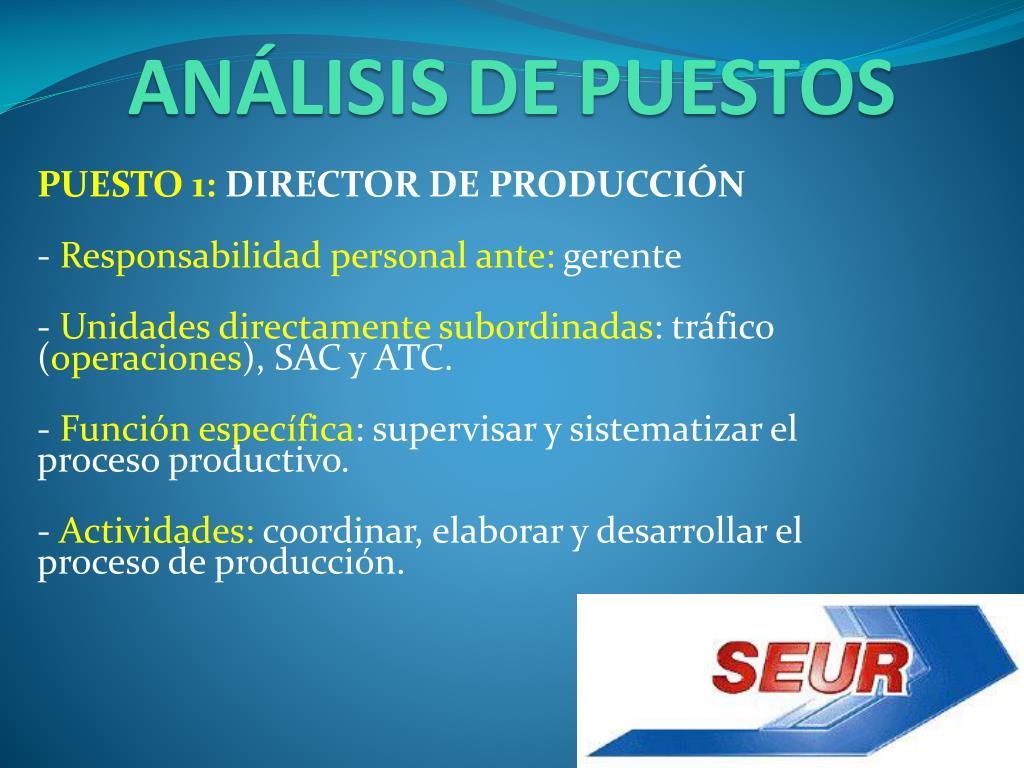 ANÁLISIS DE PUESTOS

PUESTO 1: DIRECTOR DE PRODUCCIÓN

- Responsabilidad personal ante: gerente

- Unidades directamente subordinadas: tráfico (operaciones), SAC y ATC.

- Función específica: supervisar y sistematizar el proceso productivo.

- Actividades: coordinar, elaborar y desarrollar el proceso de producción.

SEUR